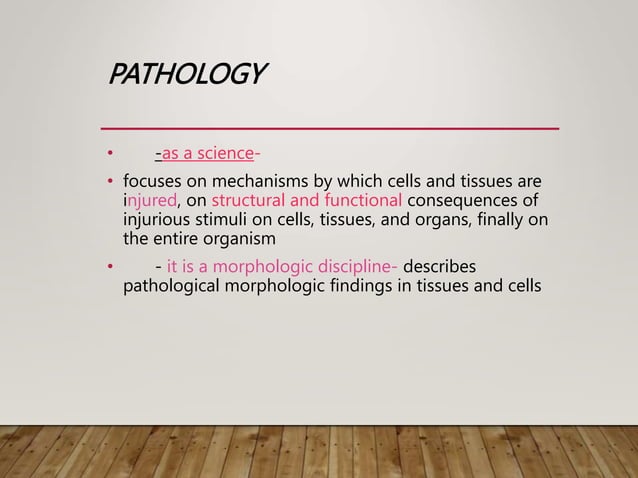 PATHOLOGY

• -as a science-

• focuses on mechanisms by which cells and tissues are injured, on structural and functional consequences of injurious stimuli on cells, tissues, and organs, finally on the entire organism

• - it is a morphologic discipline- describes pathological morphologic findings in tissues and cells